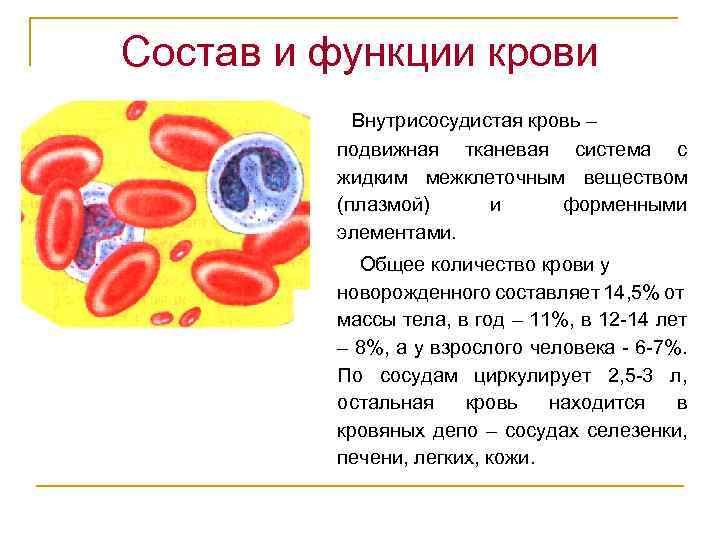 Состав и функции крови

Внутрисосудистая кровь – подвижная тканевая система с жидким межклеточным веществом (плазмой) и форменными элементами.

Общее количество крови у новорожденного составляет 14,5% от массы тела, в год – 11%, в 12-14 лет – 8%, а у взрослого человека - 6-7%. По сосудам циркулирует 2,5-3 л, остальная кровь находится в кровяных депо – сосудах селезенки, печени, легких, кожи.